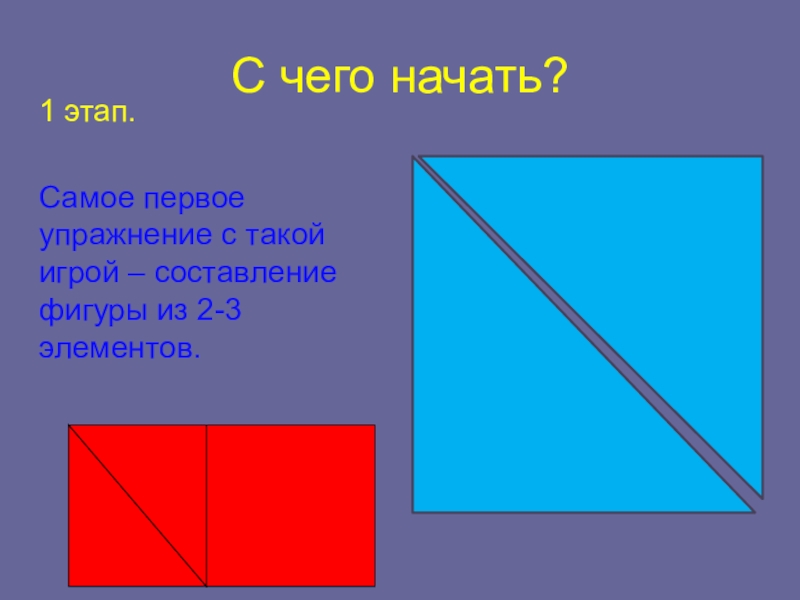 С чего начать?

1 этап.

Самое первое упражнение с такой игрой – составление фигуры из 2-3 элементов.